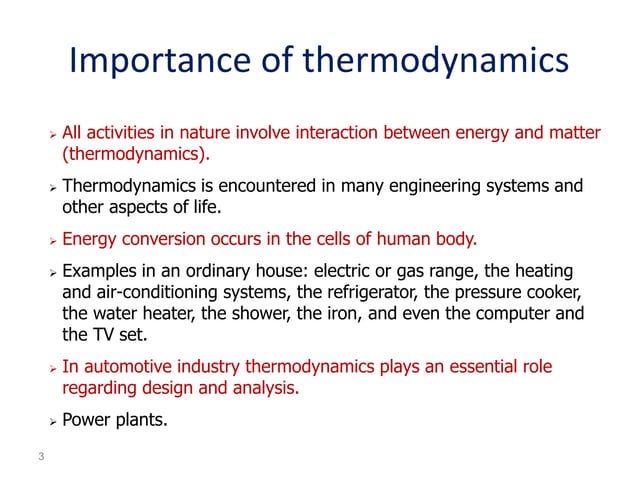 Importance of thermodynamics

➢ All activities in nature involve interaction between energy and matter (thermodynamics).

➢ Thermodynamics is encountered in many engineering systems and other aspects of life.

➢ Energy conversion occurs in the cells of human body.

➢ Examples in an ordinary house: electric or gas range, the heating and air-conditioning systems, the refrigerator, the pressure cooker, the water heater, the shower, the iron, and even the computer and the TV set.

➢ In automotive industry thermodynamics plays an essential role regarding design and analysis.

➢ Power plants.

3